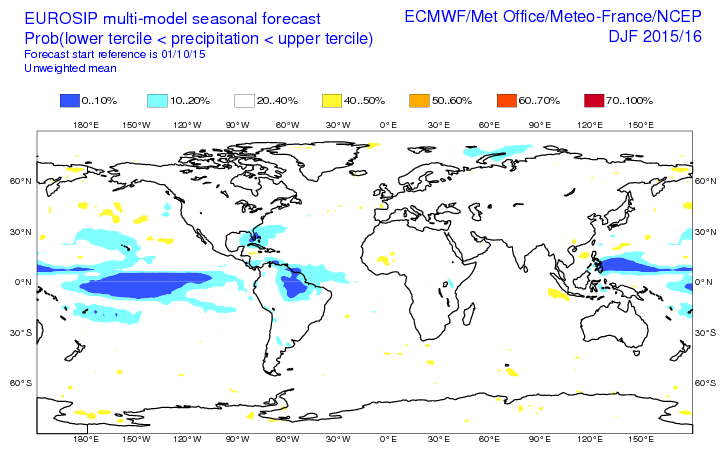 EUROSIP multi-model seasonal forecast
Prob(lower tercile < precipitation < upper tercile)
Forecast start reference is 01/10/15
Unweighted mean

ECMWF/Met Office/Meteo-France/NCEP
DJF 2015/16

0..10% 10..20% 20..40% 40..50% 50..60% 60..70% 70..100%

180°E 150°W 120°W 90°W 60°W 30°W 0°E 30°E 60°E 90°E 120°E 150°E

60°N 30°N 0°N 30°S 60°S

60°N 30°N 0°N 30°S 60°S

180°E 150°W 120°W 90°W 60°W 30°W 0°E 30°E 60°E 90°E 120°E 150°E